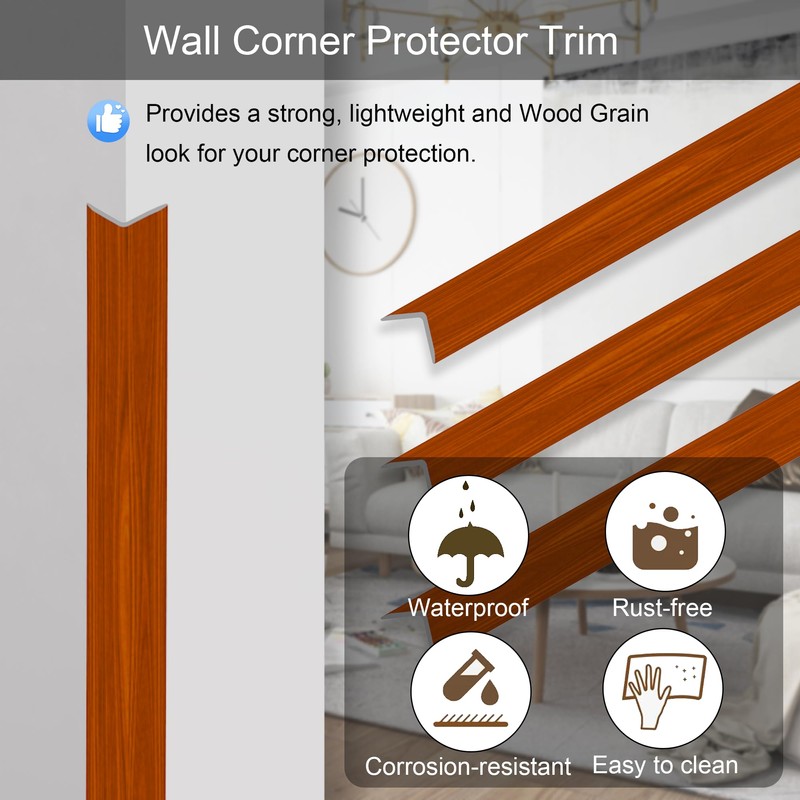 Wall Corner Protector Trim

Provides a strong, lightweight and Wood Grain look for your corner protection.

Waterproof

Rust-free

Corrosion-resistant

Easy to clean